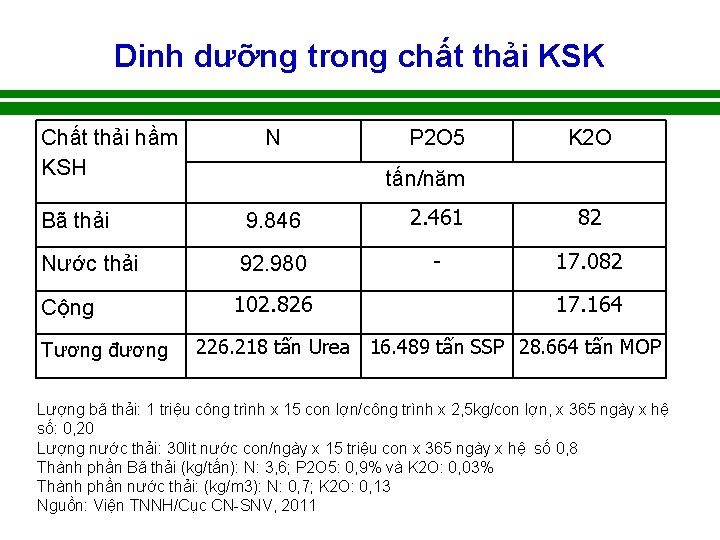 Dinh dưỡng trong chất thải KSK

| Chất thải hầm KSH | N | P2O5 | K2O |
|---|---|---|---|
| | tấn/năm | | |
| Bã thải | 9.846 | 2.461 | 82 |
| Nước thải | 92.980 | - | 17.082 |
| Cộng | 102.826 | | 17.164 |
| Tương đương | 226.218 tấn Urea | 16.489 tấn SSP | 28.664 tấn MOP |

Lượng bã thải: 1 triệu công trình x 15 con lợn/công trình x 2,5kg/con lợn, x 365 ngày x hệ số: 0,20
Lượng nước thải: 30lit nước con/ngày x 15 triệu con x 365 ngày x hệ số 0,8
Thành phần Bã thải (kg/tấn): N: 3,6; P2O5: 0,9% và K2O: 0,03%
Thành phần nước thải: (kg/m3): N: 0,7; K2O: 0,13
Nguồn: Viện TNNH/Cục CN-SNV, 2011